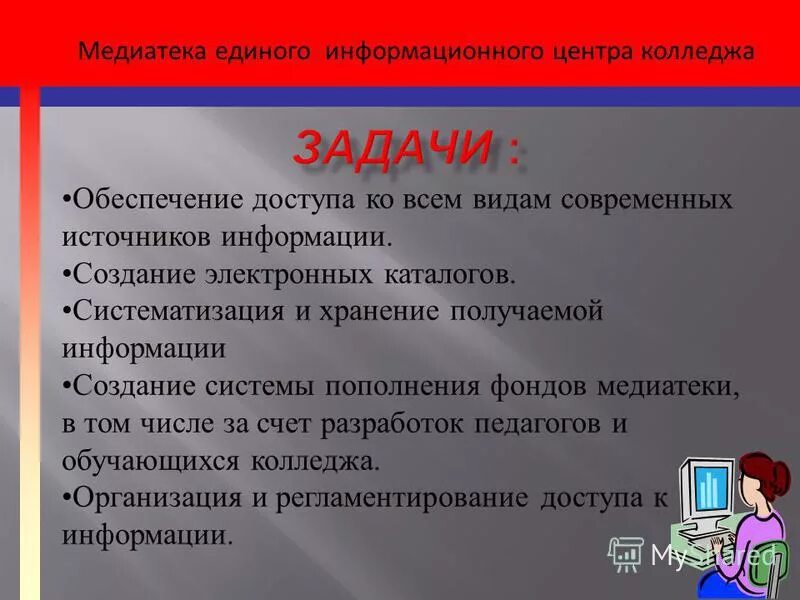 Медиатека единого информационного центра колледжа

ЗАДАЧИ :

•Обеспечение доступа ко всем видам современных источников информации.
•Создание электронных каталогов.
•Систематизация и хранение получаемой информации
•Создание системы пополнения фондов медиатеки, в том числе за счет разработок педагогов и обучающихся колледжа.
•Организация и регламентирование доступа к информации.

MyShared